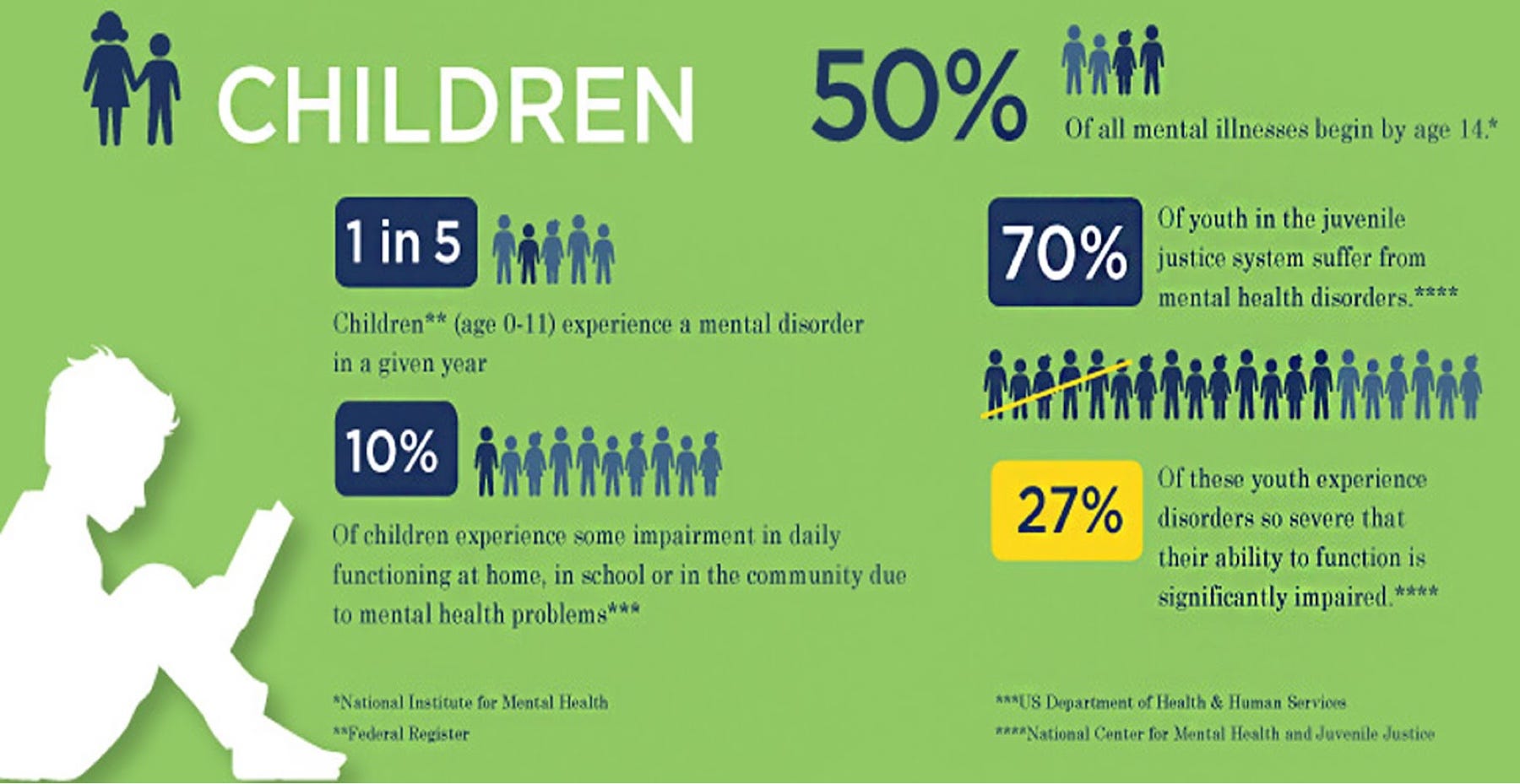 CHILDREN

50%

Of all mental illnesses begin by age 14.*

1 in 5

Children** (age 0-11) experience a mental disorder in a given year

10%

Of children experience some impairment in daily functioning at home, in school or in the community due to mental health problems***

70%

Of youth in the juvenile justice system suffer from mental health disorders.****

27%

Of these youth experience disorders so severe that their ability to function is significantly impaired.****

*National Institute for Mental Health

**Federal Register

***US Department of Health & Human Services

****National Center for Mental Health and Juvenile Justice